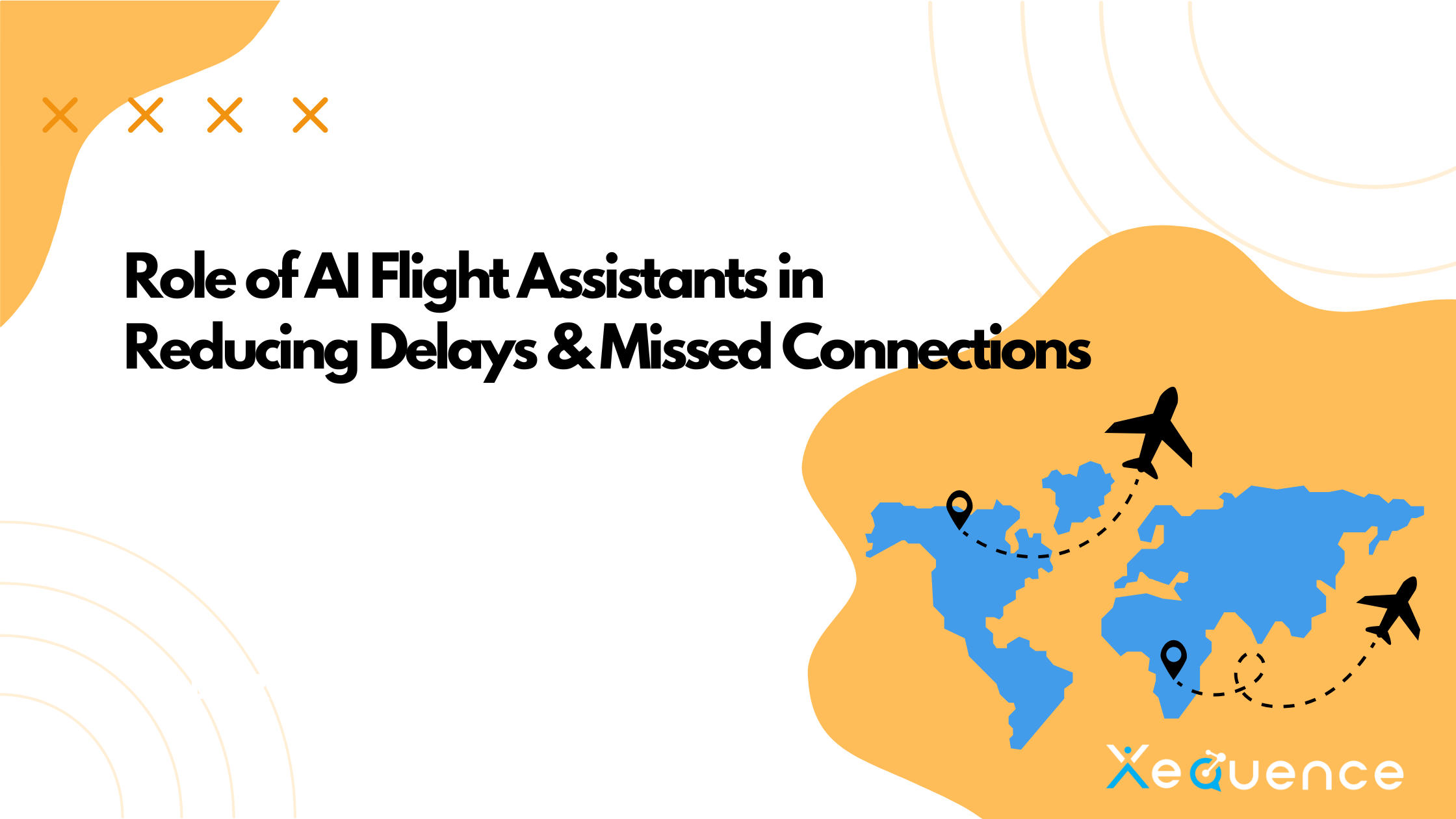 Role of AI Flight Assistants in Reducing Delays & Missed Connections

Xequence